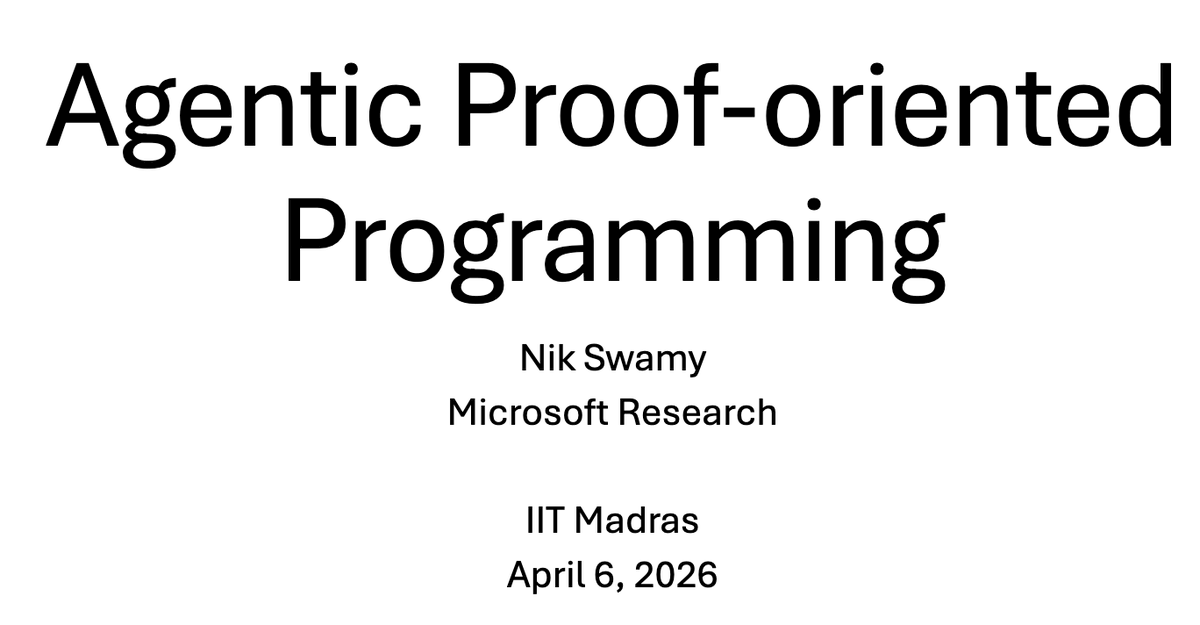 Agentic Proof-oriented Programming

Nik Swamy
Microsoft Research

IIT Madras
April 6, 2026